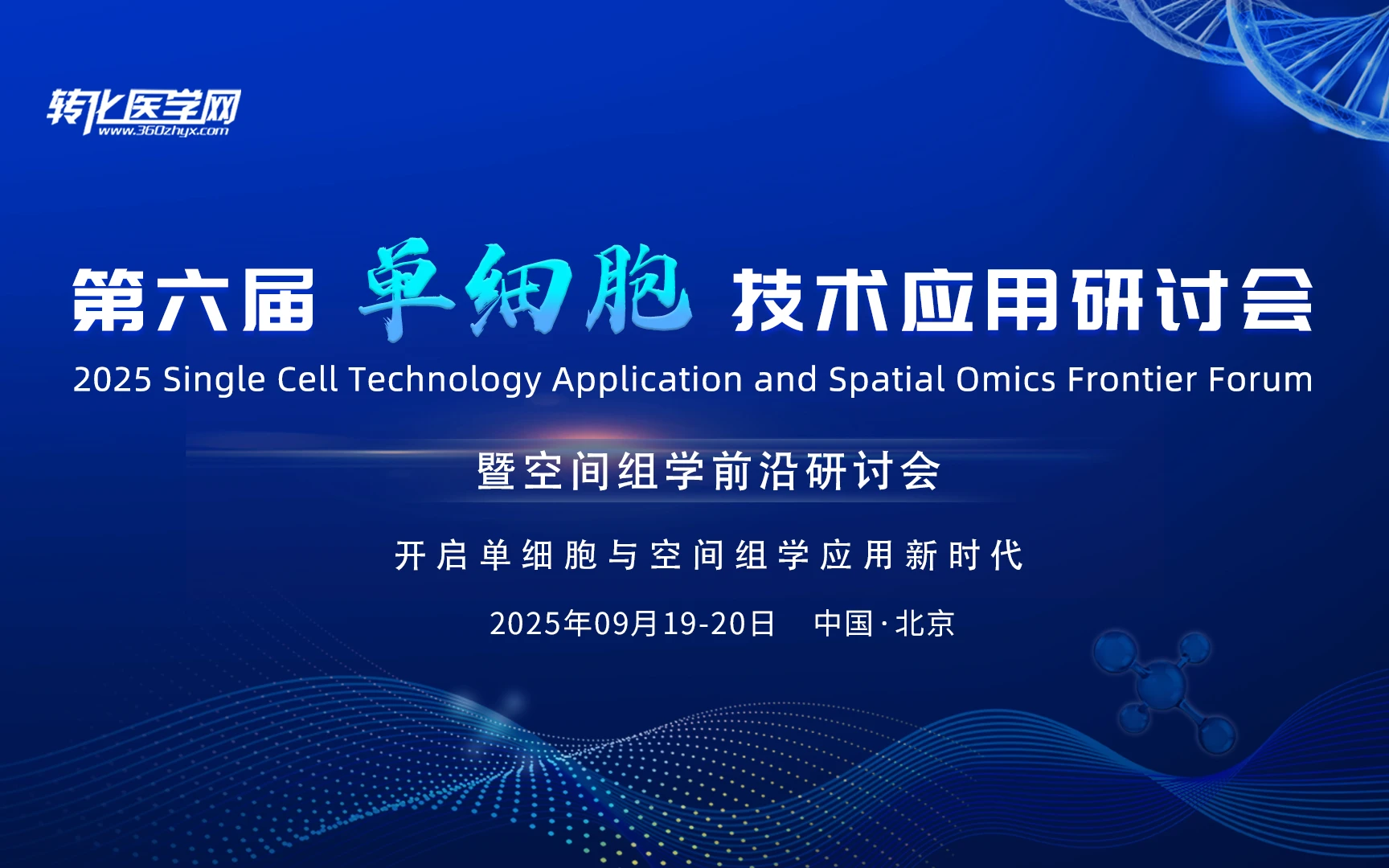 转化医学网
www.360zhyx.com

第六届 单细胞 技术应用研讨会

2025 Single Cell Technology Application and Spatial Omics Frontier Forum

暨空间组学前沿研讨会

开启单细胞与空间组学应用新时代

2025年09月19-20日 中国·北京